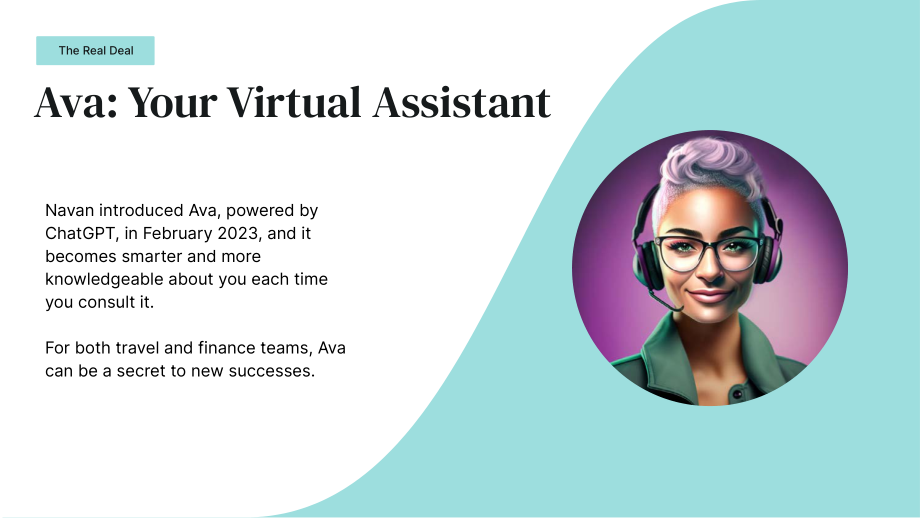 The Real Deal

Ava: Your Virtual Assistant

Navan introduced Ava, powered by ChatGPT, in February 2023, and it becomes smarter and more knowledgeable about you each time you consult it.

For both travel and finance teams, Ava can be a secret to new successes.